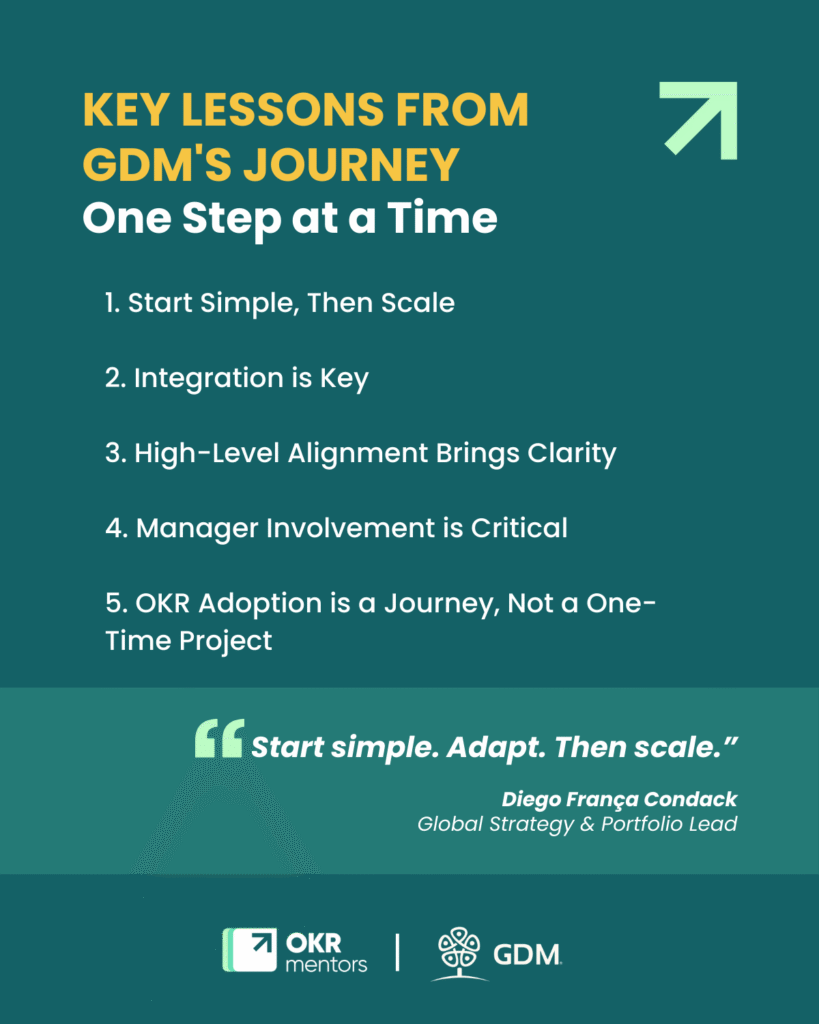 KEY LESSONS FROM GDM'S JOURNEY
One Step at a Time

1. Start Simple, Then Scale

2. Integration is Key

3. High-Level Alignment Brings Clarity

4. Manager Involvement is Critical

5. OKR Adoption is a Journey, Not a One-Time Project

“Start simple. Adapt. Then scale.”

Diego França Condack
Global Strategy & Portfolio Lead

OKR mentors | GDM